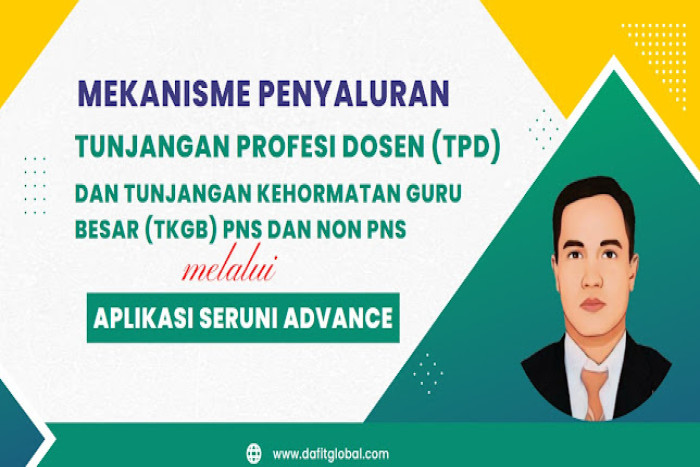 MEKANISME PENYALURAN

TUNJANGAN PROFESI DOSEN (TPD)

DAN TUNJANGAN KEHORMATAN GURU BESAR (TKGB) PNS DAN NON PNS

melalui

APLIKASI SERUNI ADVANCE

www.dafitglobal.com